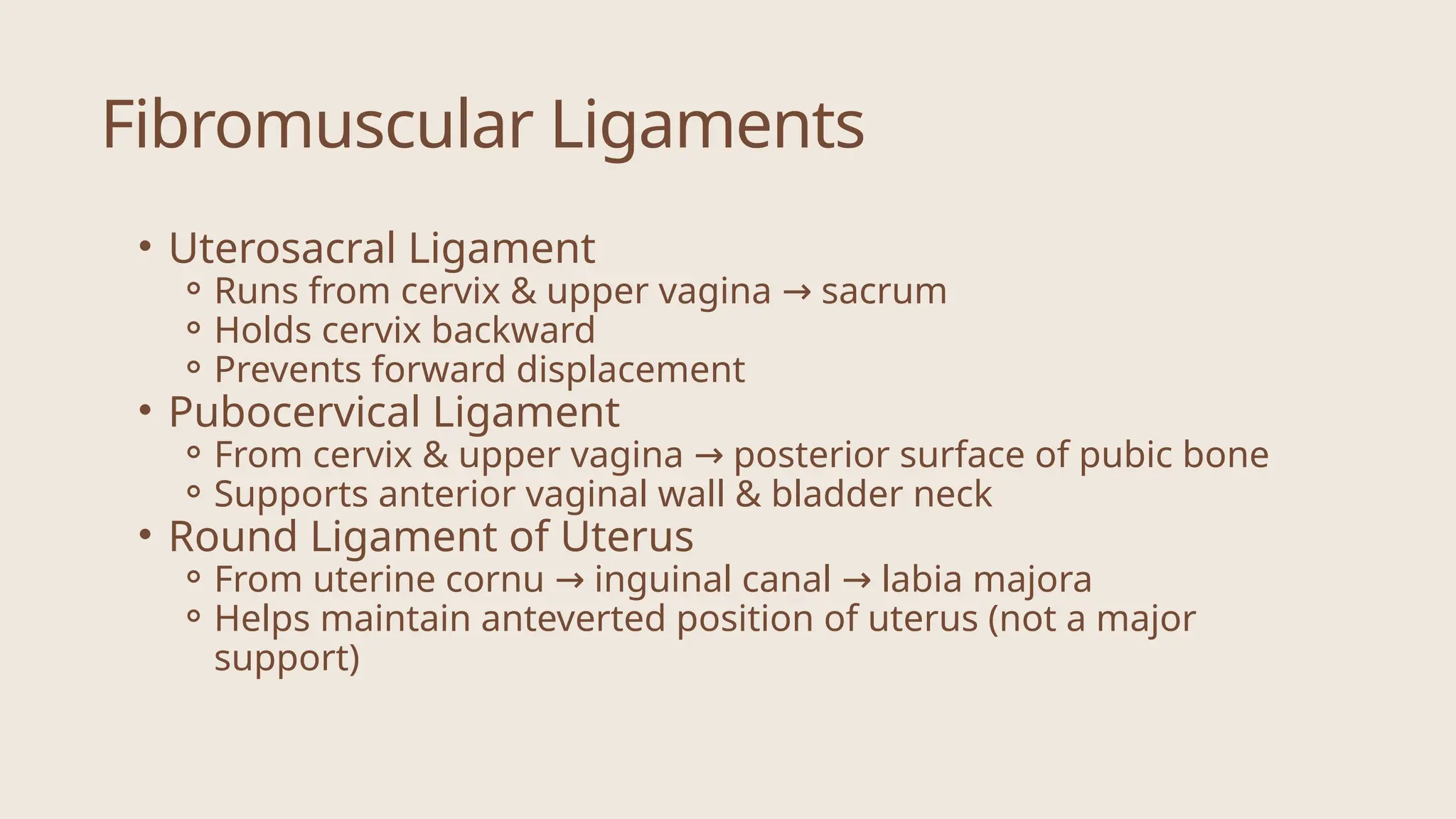 Fibromuscular Ligaments

• Uterosacral Ligament
  ◦ Runs from cervix & upper vagina → sacrum
  ◦ Holds cervix backward
  ◦ Prevents forward displacement
• Pubocervical Ligament
  ◦ From cervix & upper vagina → posterior surface of pubic bone
  ◦ Supports anterior vaginal wall & bladder neck
• Round Ligament of Uterus
  ◦ From uterine cornu → inguinal canal → labia majora
  ◦ Helps maintain anteverted position of uterus (not a major support)